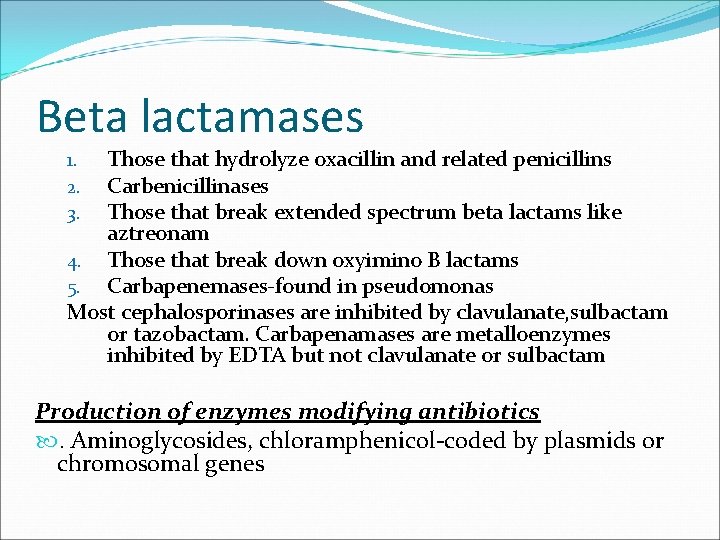 Beta lactamases

1. Those that hydrolyze oxacillin and related penicillins
2. Carbenicillinases
3. Those that break extended spectrum beta lactams like aztreonam
4. Those that break down oxyimino B lactams
5. Carbapenemases-found in pseudomonas

Most cephalosporinases are inhibited by clavulanate,sulbactam or tazobactam. Carbapenamases are metalloenzymes inhibited by EDTA but not clavulanate or sulbactam

Production of enzymes modifying antibiotics

. Aminoglycosides, chloramphenicol-coded by plasmids or chromosomal genes